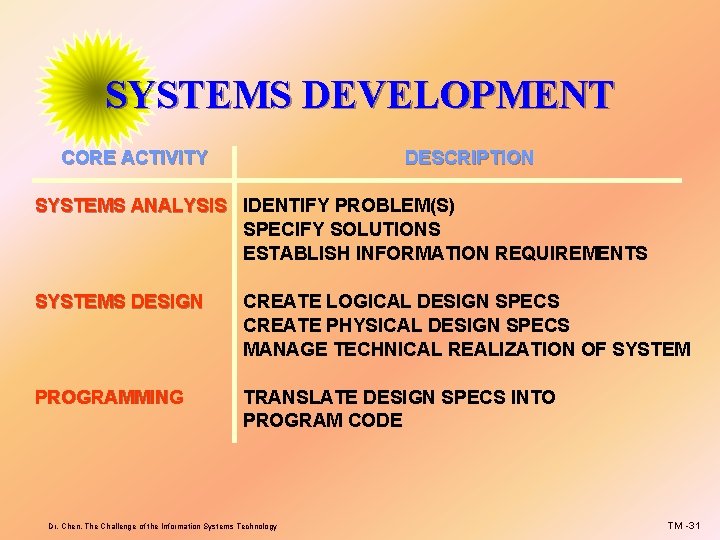 SYSTEMS DEVELOPMENT

| CORE ACTIVITY | DESCRIPTION |
|---|---|
| SYSTEMS ANALYSIS | IDENTIFY PROBLEM(S) SPECIFY SOLUTIONS ESTABLISH INFORMATION REQUIREMENTS |
| SYSTEMS DESIGN | CREATE LOGICAL DESIGN SPECS CREATE PHYSICAL DESIGN SPECS MANAGE TECHNICAL REALIZATION OF SYSTEM |
| PROGRAMMING | TRANSLATE DESIGN SPECS INTO PROGRAM CODE |

Dr. Chen, The Challenge of the Information Systems Technology

TM -31